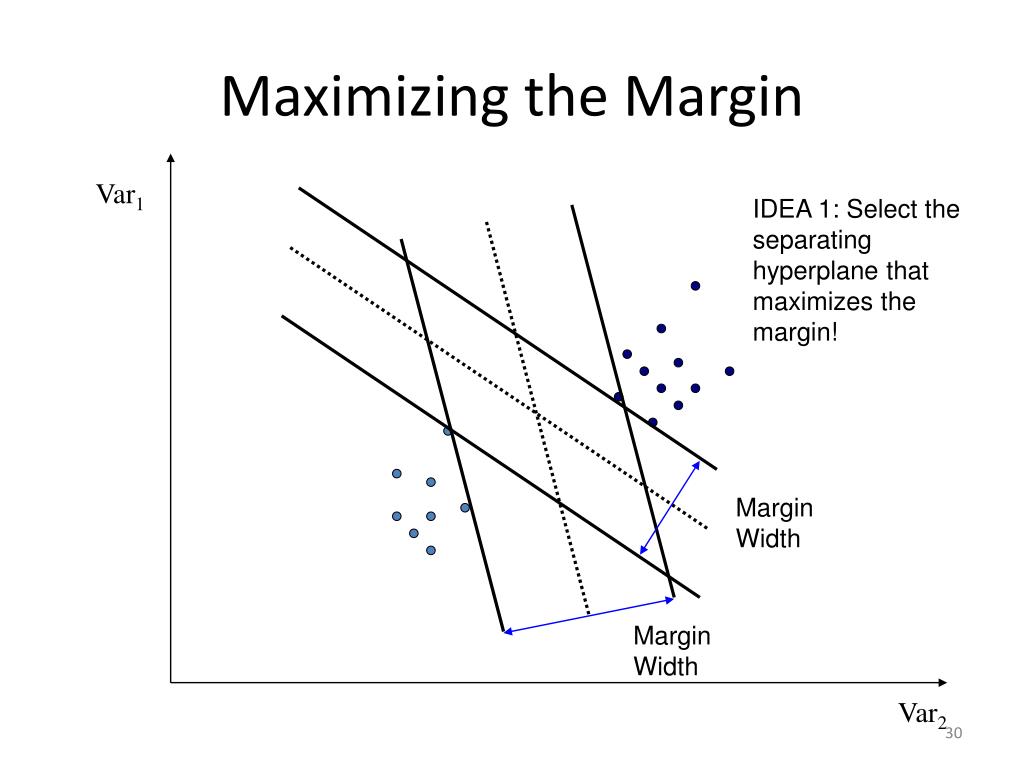 Maximizing the Margin

$Var_1$

IDEA 1: Select the separating hyperplane that maximizes the margin!

Margin Width

Margin Width

$Var_2$

30